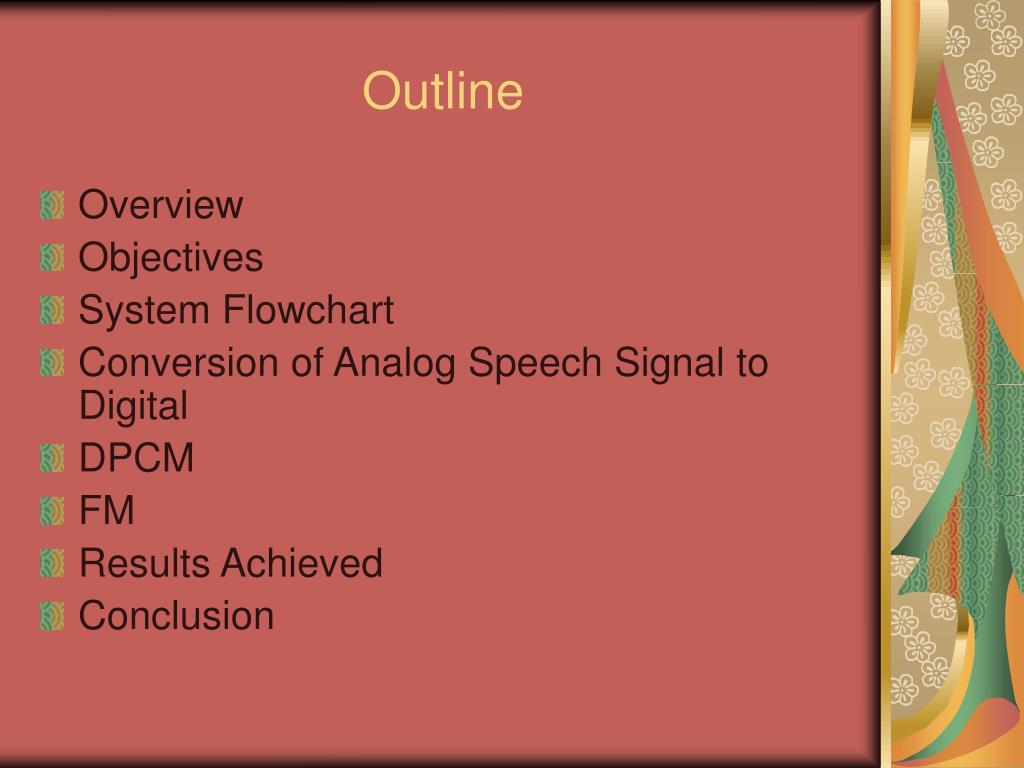 Outline

Overview
Objectives
System Flowchart
Conversion of Analog Speech Signal to Digital
DPCM
FM
Results Achieved
Conclusion